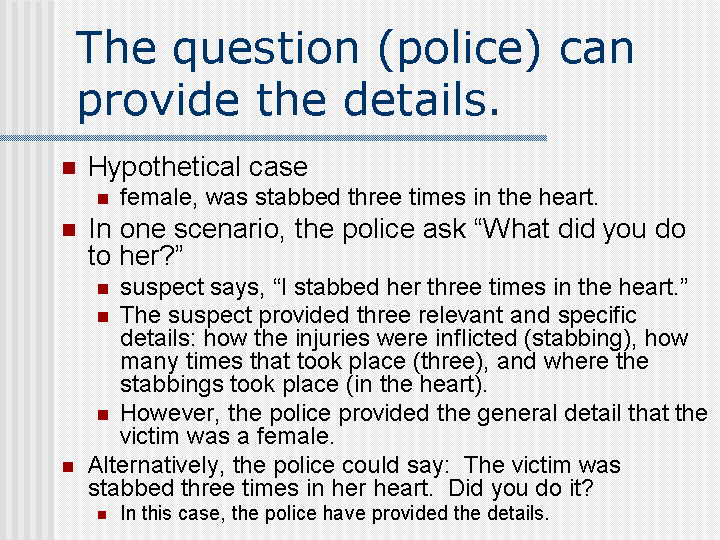 The question (police) can provide the details.

Hypothetical case

female, was stabbed three times in the heart.

In one scenario, the police ask “What did you do to her?”

suspect says, “I stabbed her three times in the heart.”

The suspect provided three relevant and specific details: how the injuries were inflicted (stabbing), how many times that took place (three), and where the stabbings took place (in the heart).

However, the police provided the general detail that the victim was a female.

Alternatively, the police could say: The victim was stabbed three times in her heart. Did you do it?

In this case, the police have provided the details.